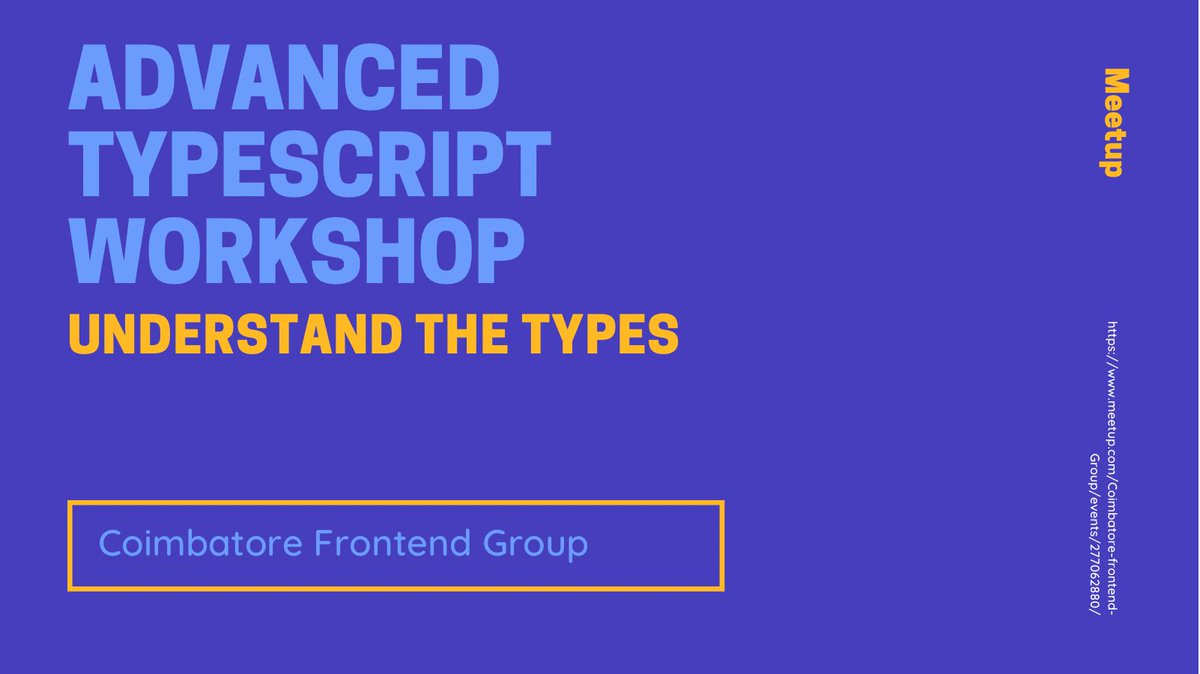 ADVANCED TYPESCRIPT WORKSHOP

UNDERSTAND THE TYPES

Coimbatore Frontend Group

Meetup

https://www.meetup.com/Coimbatore-frontend-Group/events/277062880/